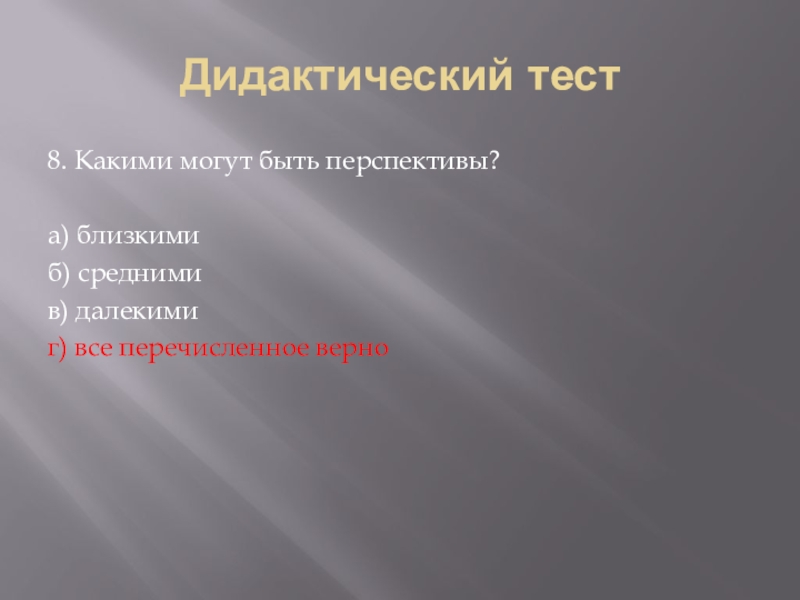 Дидактический тест

8. Какими могут быть перспективы?

а) близкими
б) средними
в) далекими
г) все перечисленное верно